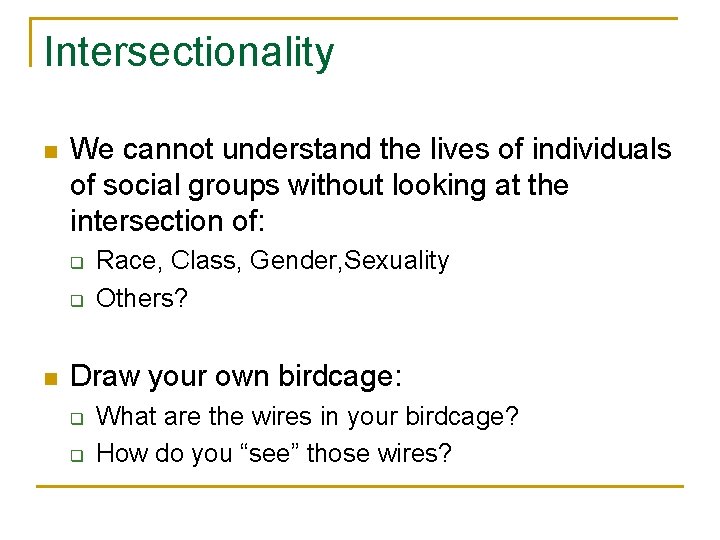 Intersectionality

- We cannot understand the lives of individuals of social groups without looking at the intersection of:
  - Race, Class, Gender,Sexuality
  - Others?

- Draw your own birdcage:
  - What are the wires in your birdcage?
  - How do you “see” those wires?